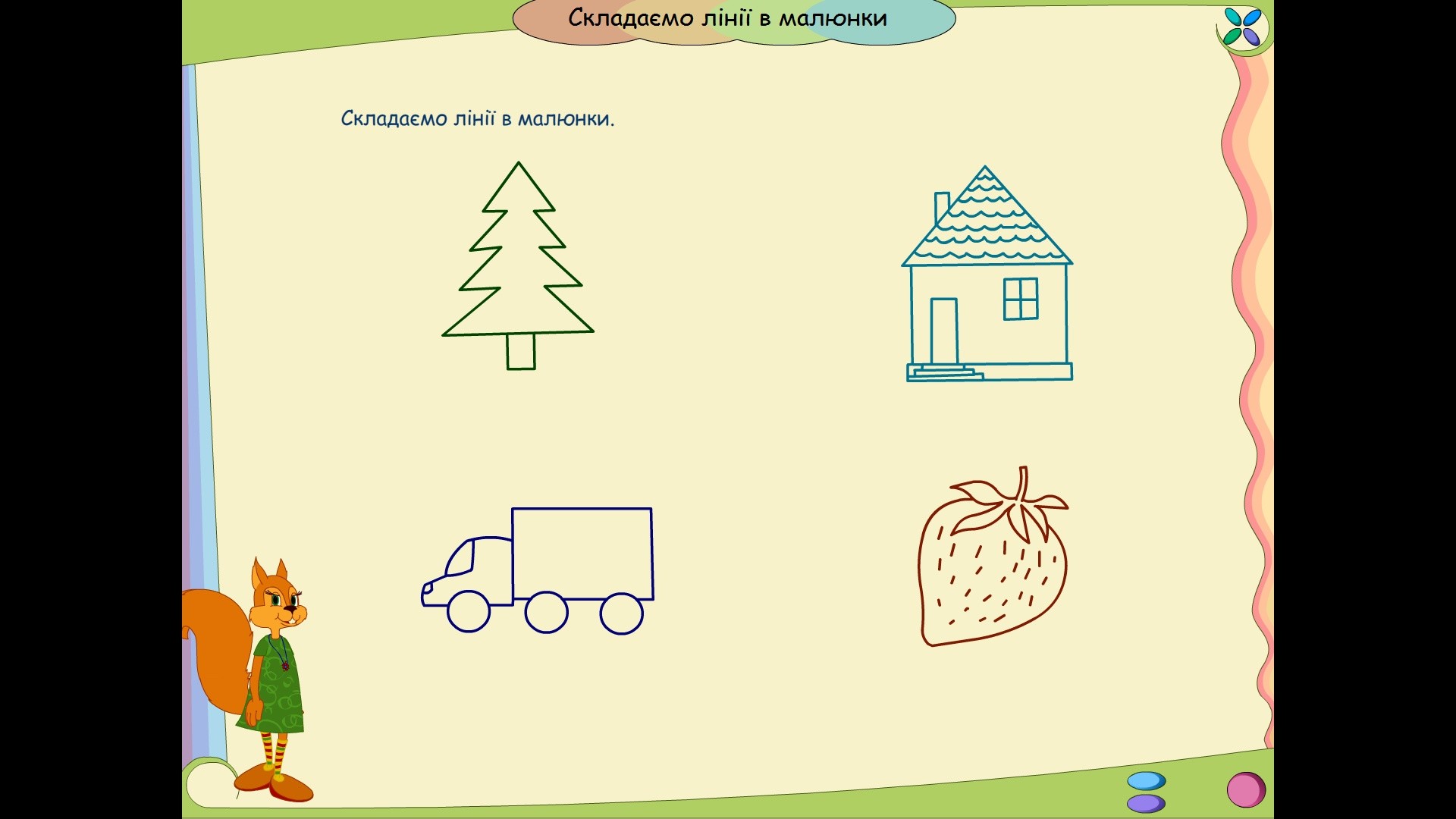 Складаємо лінії в малюнки

Складаємо лінії в малюнки.